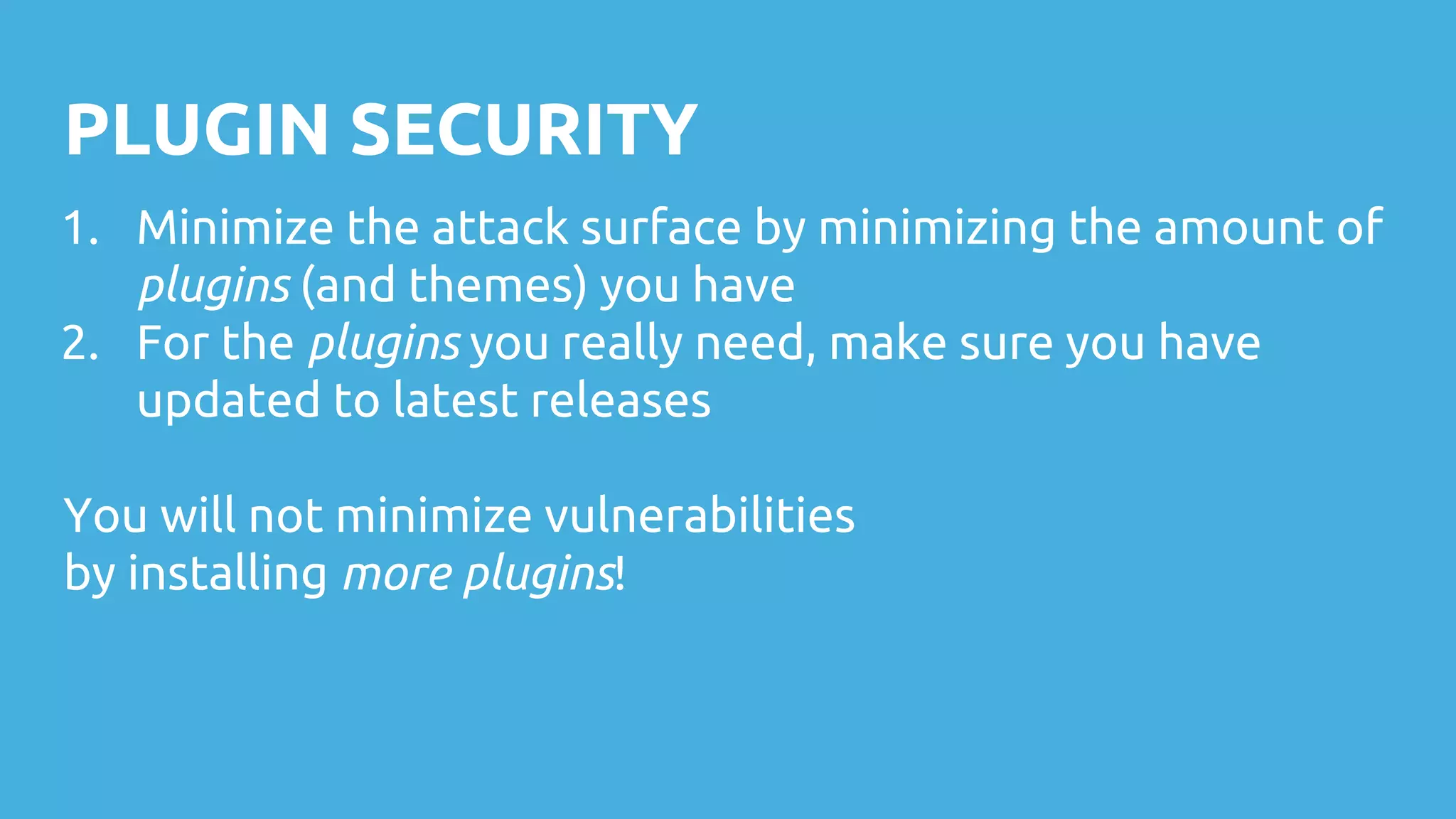 PLUGIN SECURITY

1. Minimize the attack surface by minimizing the amount of plugins (and themes) you have
2. For the plugins you really need, make sure you have updated to latest releases

You will not minimize vulnerabilities
by installing more plugins!